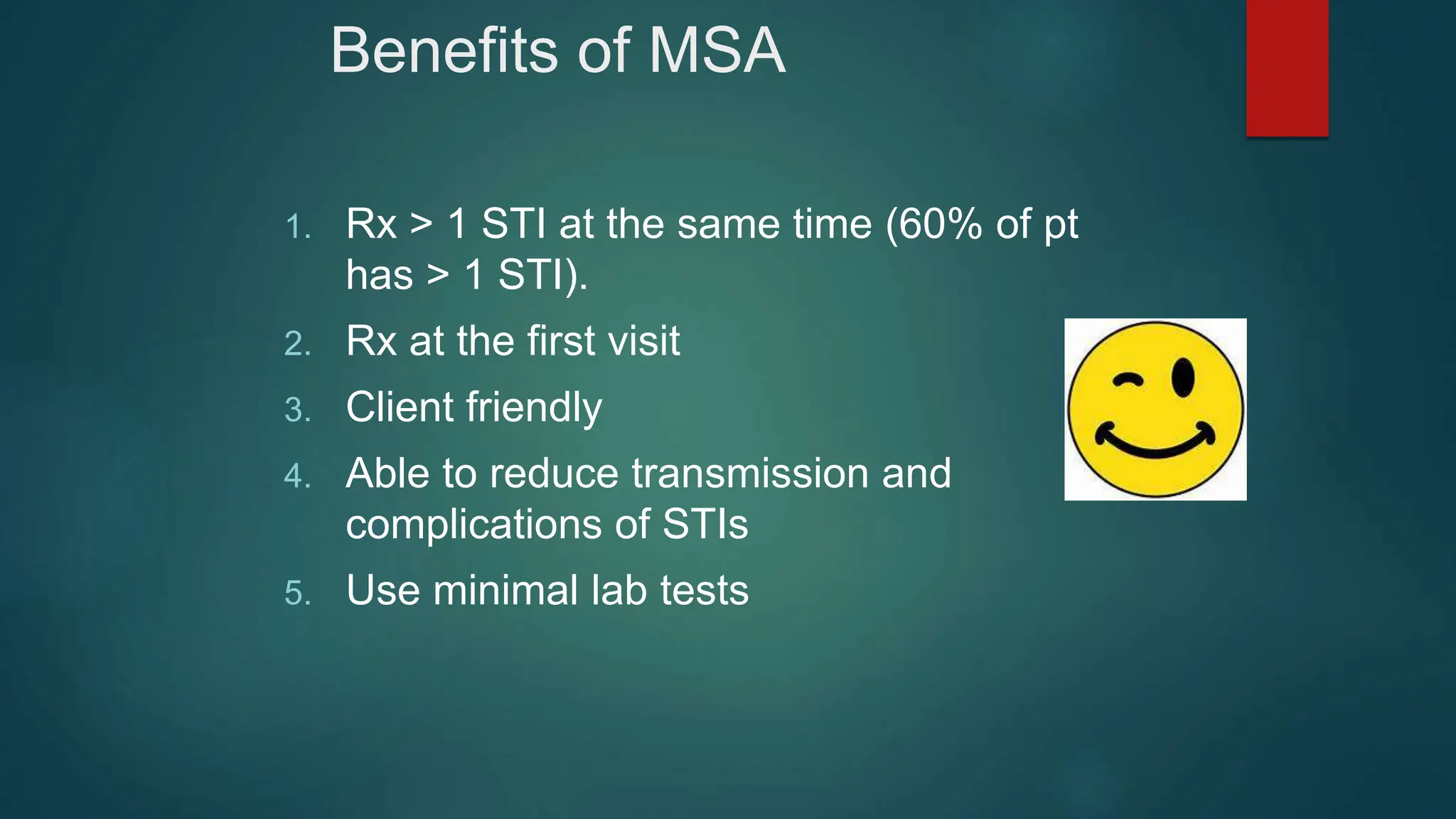 Benefits of MSA

1. Rx > 1 STI at the same time (60% of pt has > 1 STI).
2. Rx at the first visit
3. Client friendly
4. Able to reduce transmission and complications of STIs
5. Use minimal lab tests